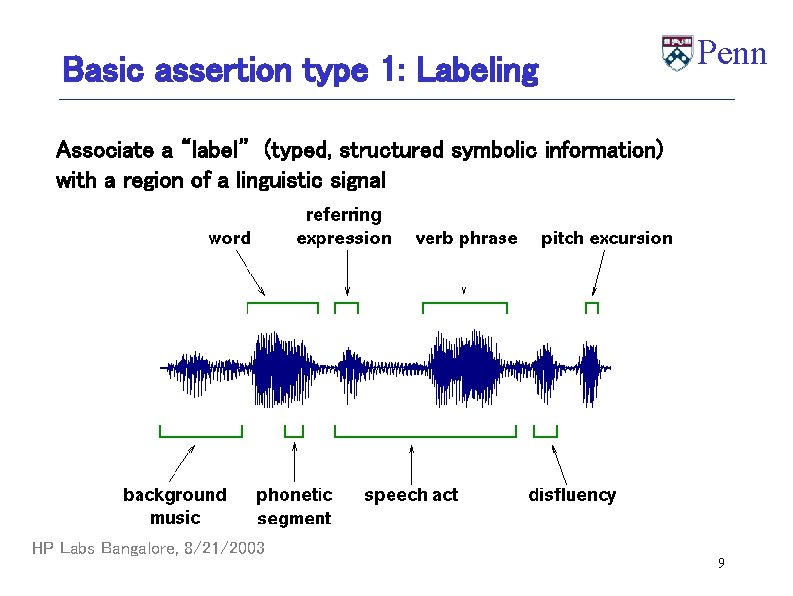 Basic assertion type 1: Labeling

Penn

Associate a "label" (typed, structured symbolic information) with a region of a linguistic signal

word

referring expression

verb phrase

pitch excursion

background music

phonetic segment

speech act

disfluency

HP Labs Bangalore, 8/21/2003

9